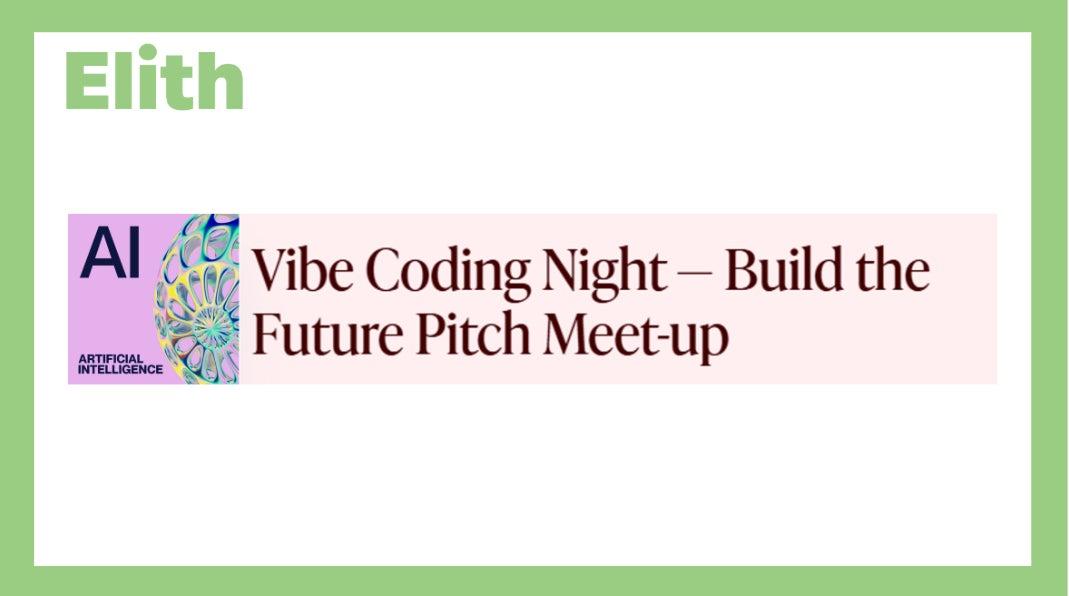 Elith

AI

ARTIFICIAL INTELLIGENCE

Vibe Coding Night — Build the Future Pitch Meet-up